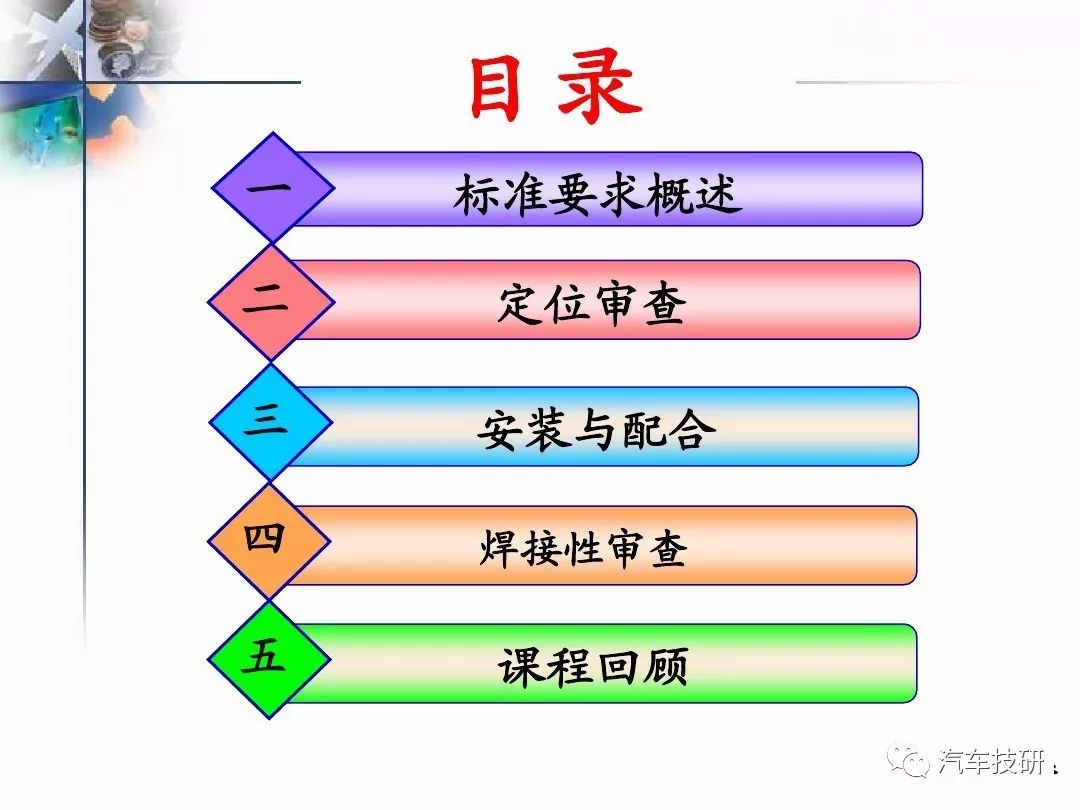 目录

一 标准要求概述

二 定位审查

三 安装与配合

四 焊接性审查

五 课程回顾

汽车技研